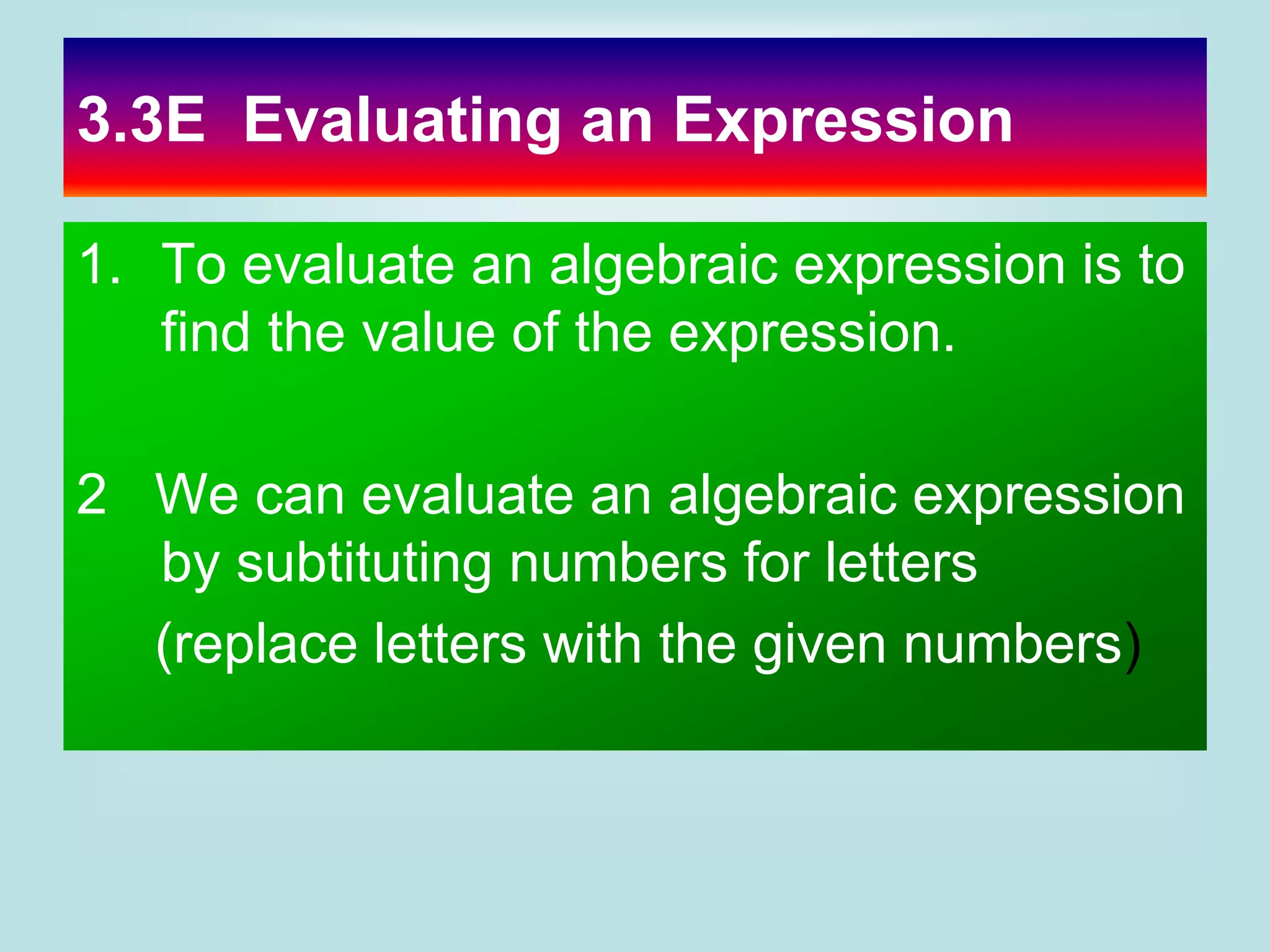 3.3E Evaluating an Expression

1. To evaluate an algebraic expression is to find the value of the expression.

2 We can evaluate an algebraic expression by subtituting numbers for letters

(replace letters with the given numbers)